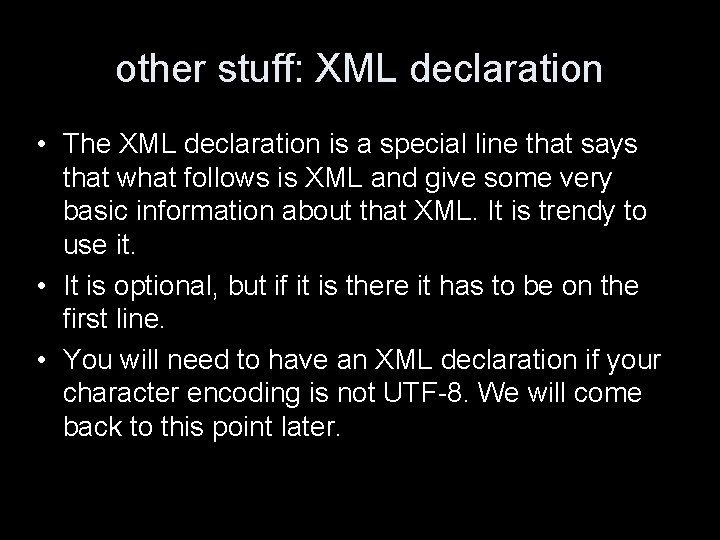 other stuff: XML declaration

• The XML declaration is a special line that says that what follows is XML and give some very basic information about that XML. It is trendy to use it.

• It is optional, but if it is there it has to be on the first line.

• You will need to have an XML declaration if your character encoding is not UTF-8. We will come back to this point later.